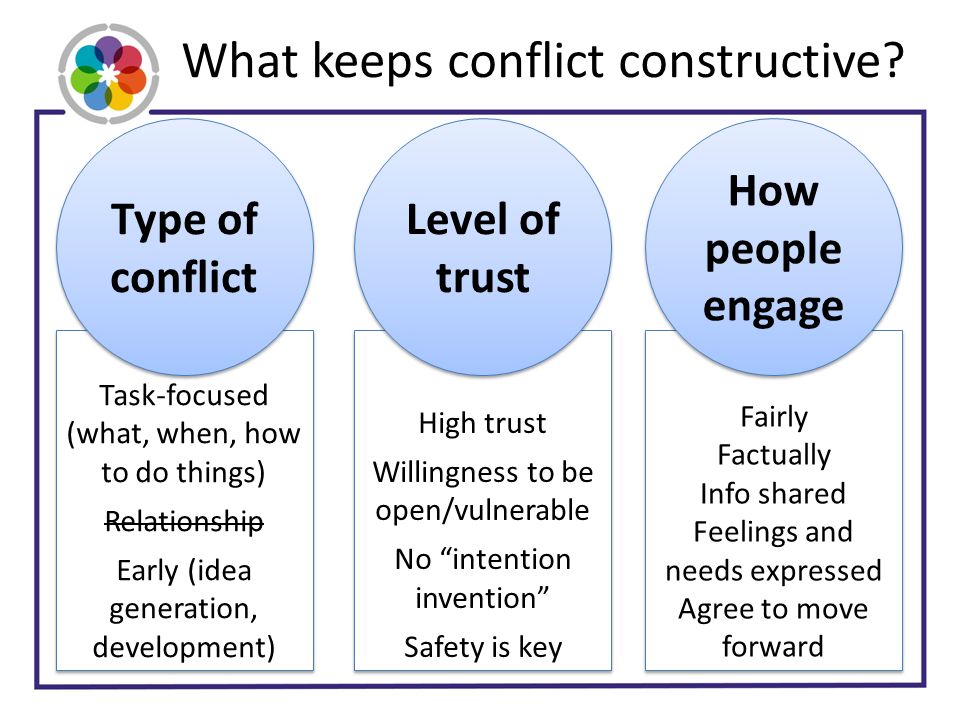 What keeps conflict constructive?

Type of conflict

Task-focused (what, when, how to do things)

~~Relationship~~

Early (idea generation, development)

Level of trust

High trust

Willingness to be open/vulnerable

No “intention invention”

Safety is key

How people engage

Fairly
Factually
Info shared
Feelings and needs expressed
Agree to move forward